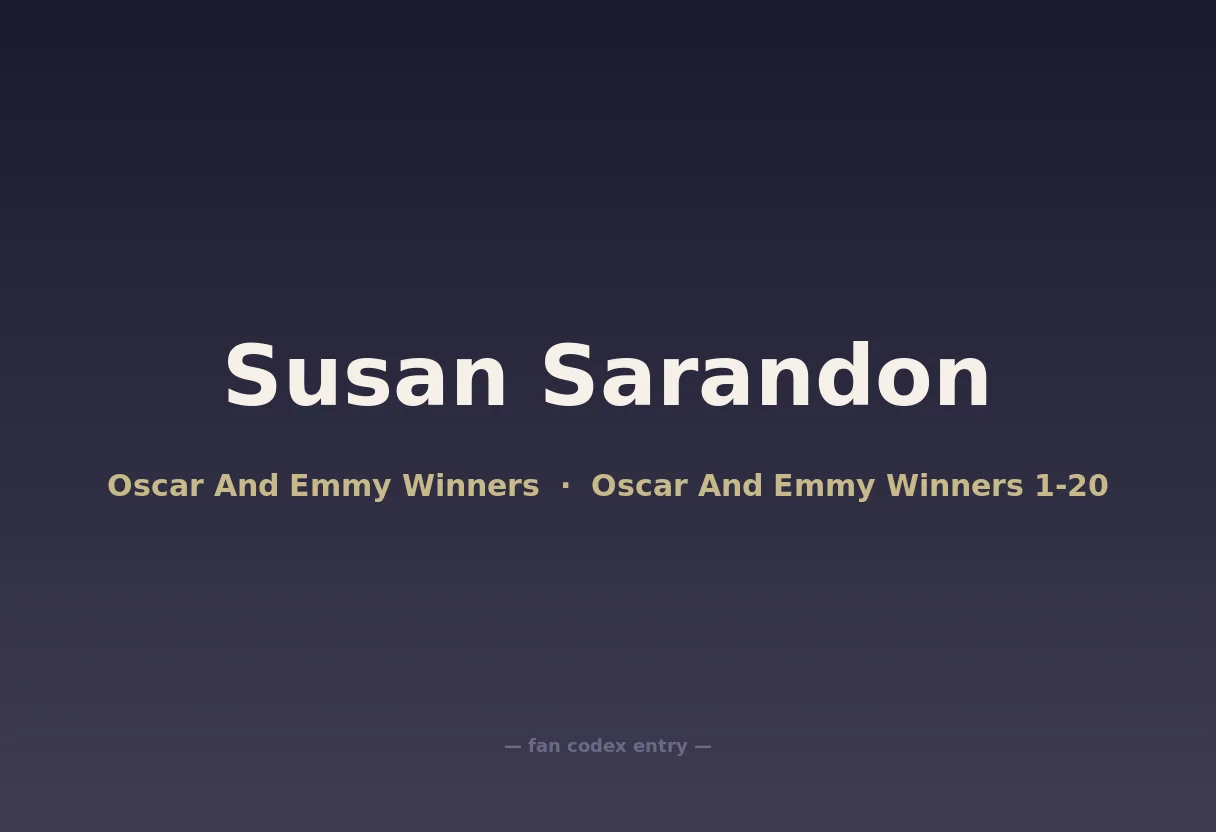 Susan Sarandon

Oscar And Emmy Winners · Oscar And Emmy Winners 1-20

— fan codex entry —